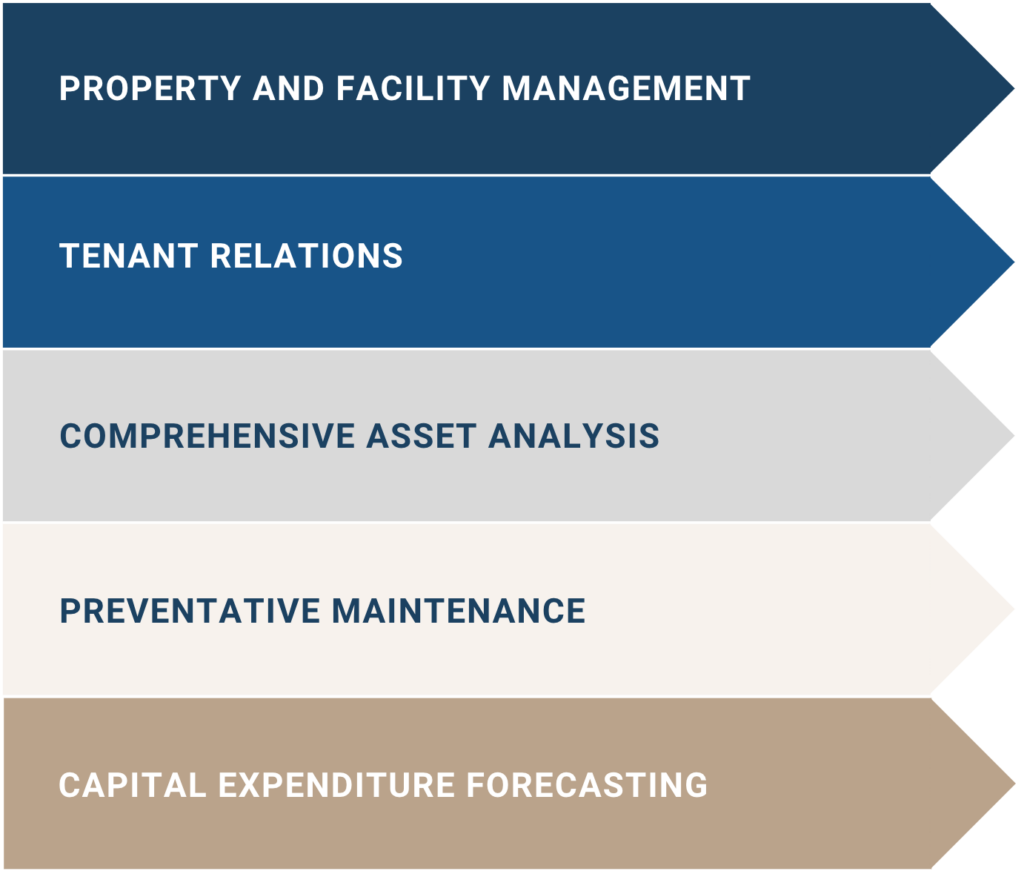 PROPERTY AND FACILITY MANAGEMENT

TENANT RELATIONS

COMPREHENSIVE ASSET ANALYSIS

PREVENTATIVE MAINTENANCE

CAPITAL EXPENDITURE FORECASTING